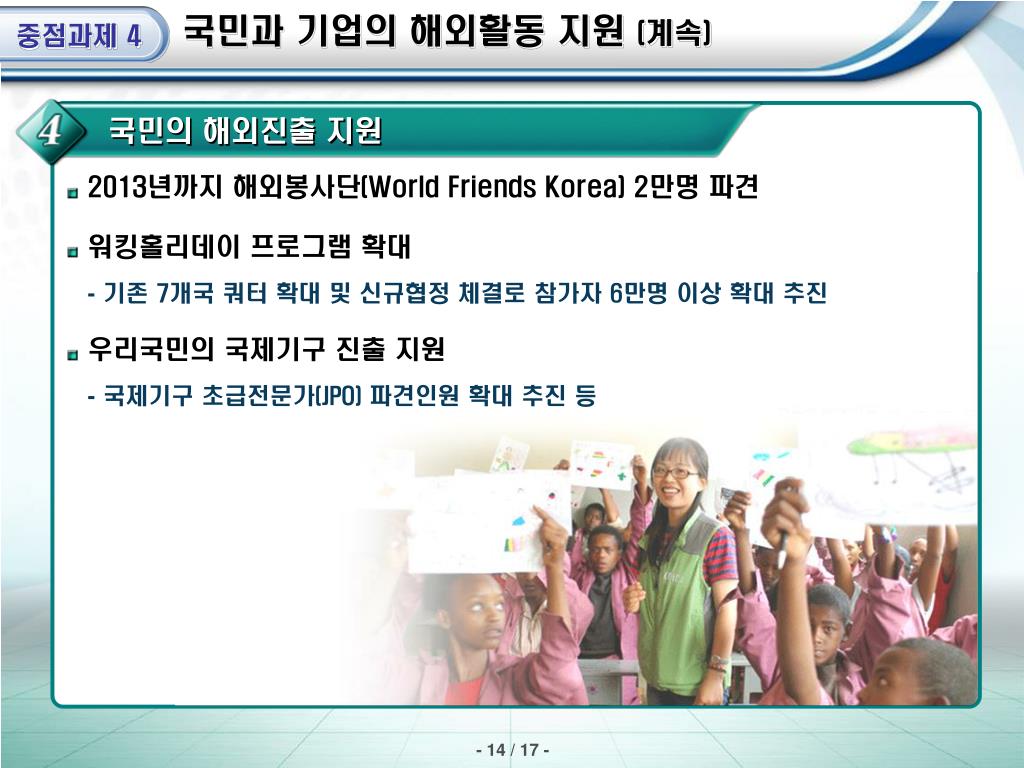 중점과제 4 국민과 기업의 해외활동 지원 (계속)

4 국민의 해외진출 지원

2013년까지 해외봉사단(World Friends Korea) 2만명 파견

워킹홀리데이 프로그램 확대

- 기존 7개국 쿼터 확대 및 신규협정 체결로 참가자 6만명 이상 확대 추진

우리국민의 국제기구 진출 지원

- 국제기구 초급전문가(JPO) 파견인원 확대 추진 등

- 14 / 17 -